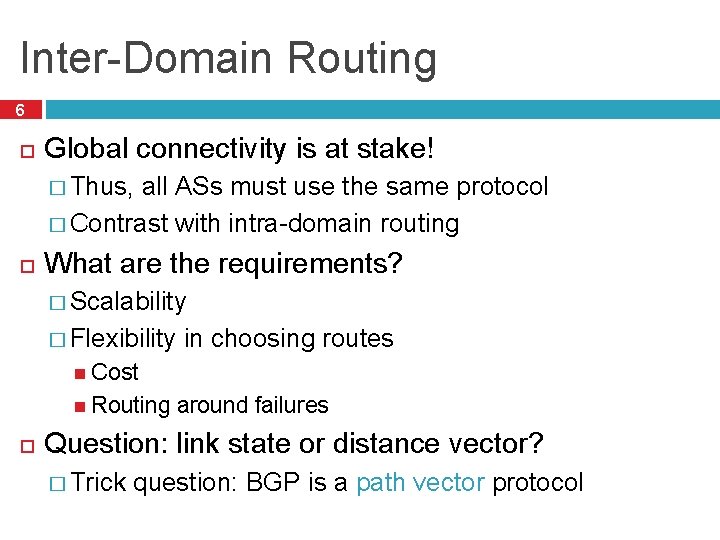 Inter-Domain Routing

6

Global connectivity is at stake!
Thus, all ASs must use the same protocol
Contrast with intra-domain routing

What are the requirements?
Scalability
Flexibility in choosing routes
Cost
Routing around failures

Question: link state or distance vector?
Trick question: BGP is a path vector protocol